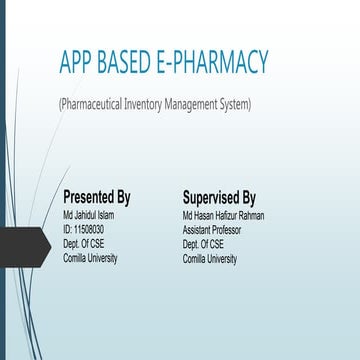 APP BASED E-PHARMACY

(Pharmaceutical Inventory Management System)

Presented By
Md Jahidul Islam
ID: 11508030
Dept. Of CSE
Comilla University

Supervised By
Md Hasan Hafizur Rahman
Assistant Professor
Dept. Of CSE
Comilla University